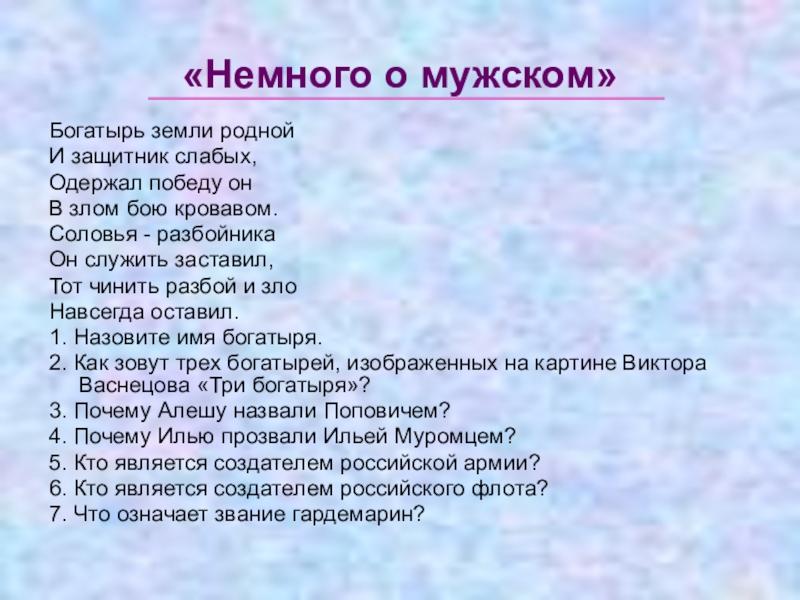 «Немного о мужском»

Богатырь земли родной
И защитник слабых,
Одержал победу он
В злом бою кровавом.
Соловья - разбойника
Он служить заставил,
Тот чинить разбой и зло
Навсегда оставил.

1. Назовите имя богатыря.
2. Как зовут трех богатырей, изображенных на картине Виктора Васнецова «Три богатыря»?
3. Почему Алешу назвали Поповичем?
4. Почему Илью прозвали Ильей Муромцем?
5. Кто является создателем российской армии?
6. Кто является создателем российского флота?
7. Что означает звание гардемарин?